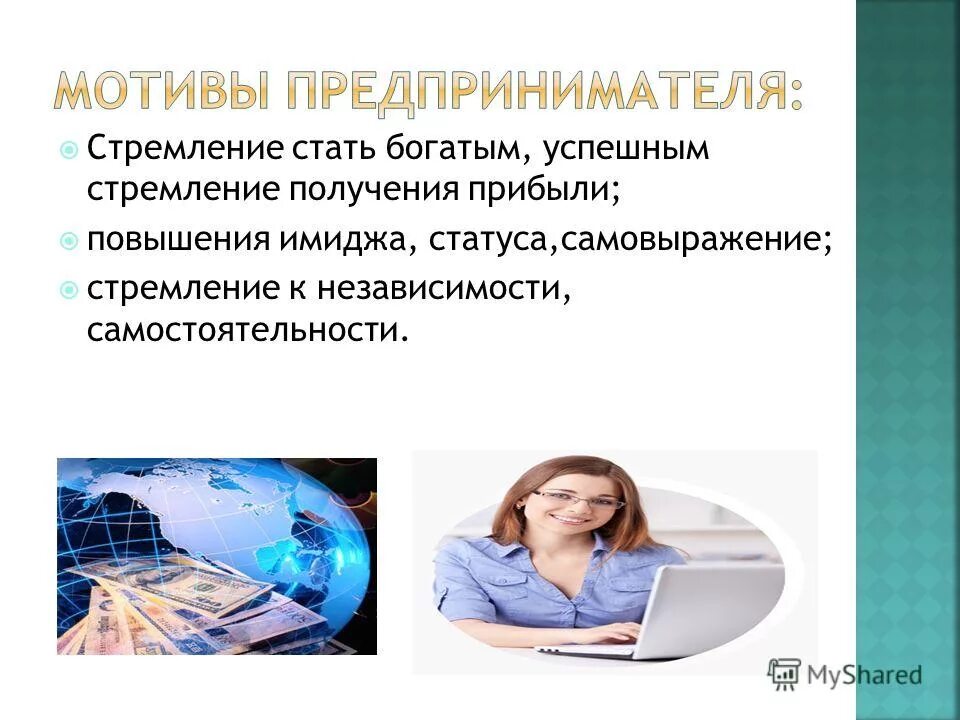 МОТИВЫ ПРЕДПРИНИМАТЕЛЯ:

Стремление стать богатым, успешным стремление получения прибыли;

повышения имиджа, статуса,самовыражение;

стремление к независимости, самостоятельности.

MyShared